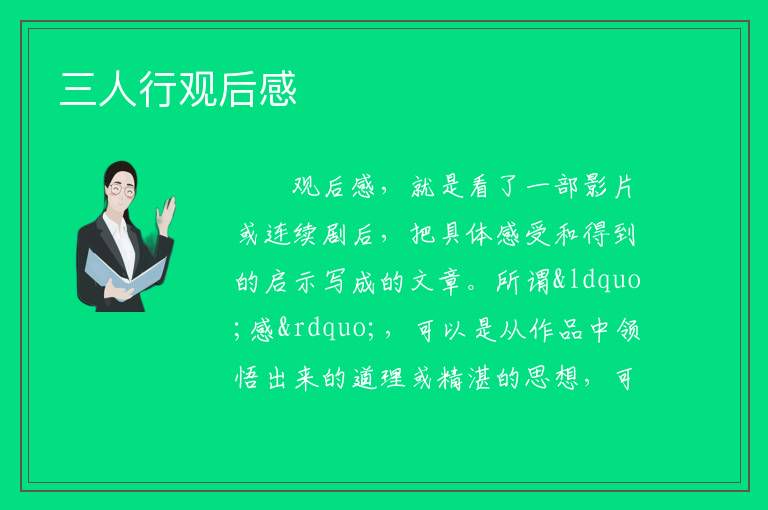 三人行观后感

观后感，就是看了一部影片或连续剧后，把具体感受和得到的启示写成的文章。所谓&ldquo;感&rdquo;，可以是从作品中领悟出来的道理或精湛的思想，可